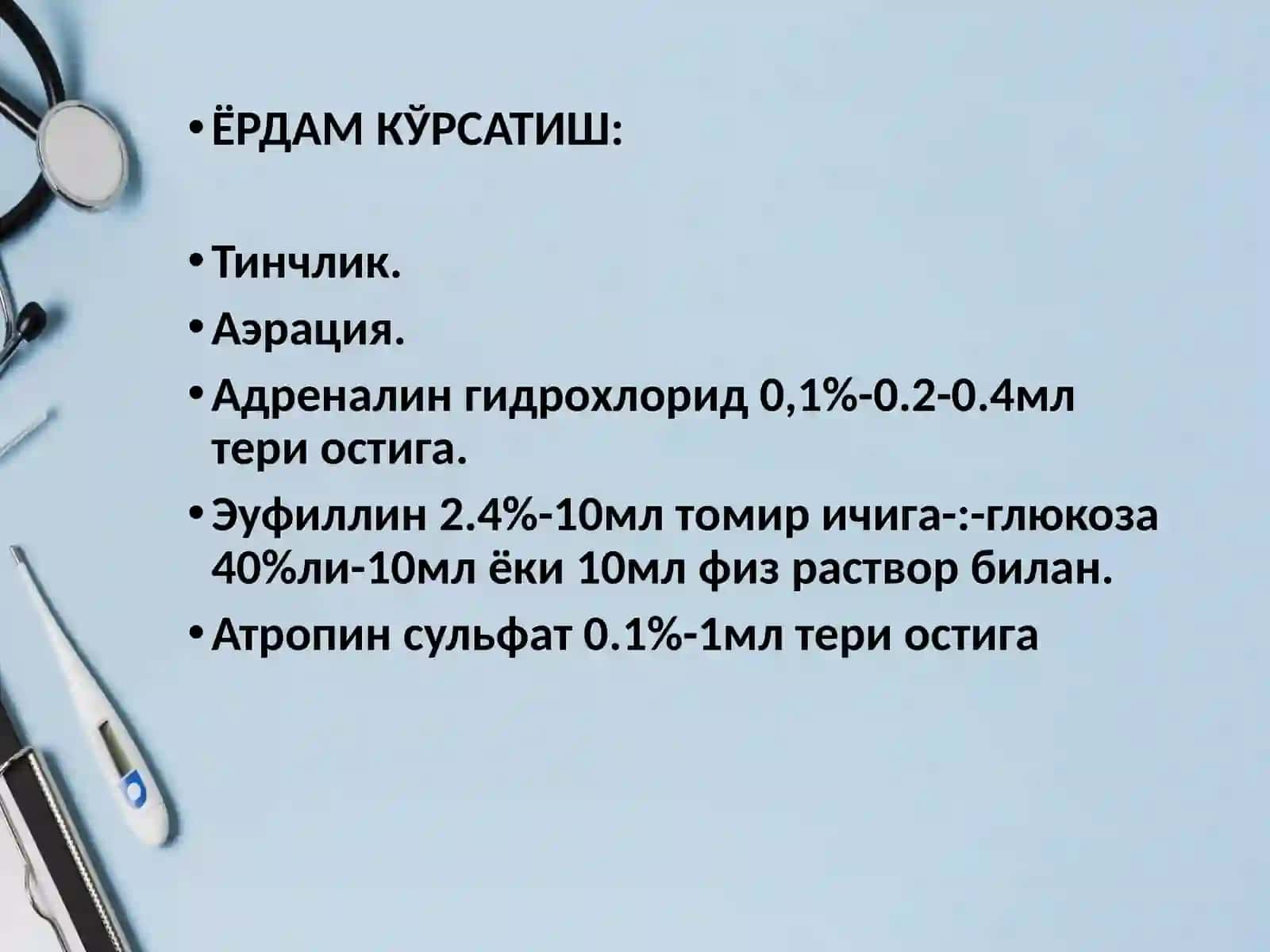 • ЁРДАМ КЎРСАТИШ:

• Тинчлик.

• Аэрация.

• Адреналин гидрохлорид 0,1%-0.2-0.4мл тери остига.

• Эуфиллин 2.4%-10мл томир ичига-:-глюкоза 40%ли-10мл ёки 10мл физ раствор билан.

• Атропин сульфат 0.1%-1мл тери остига